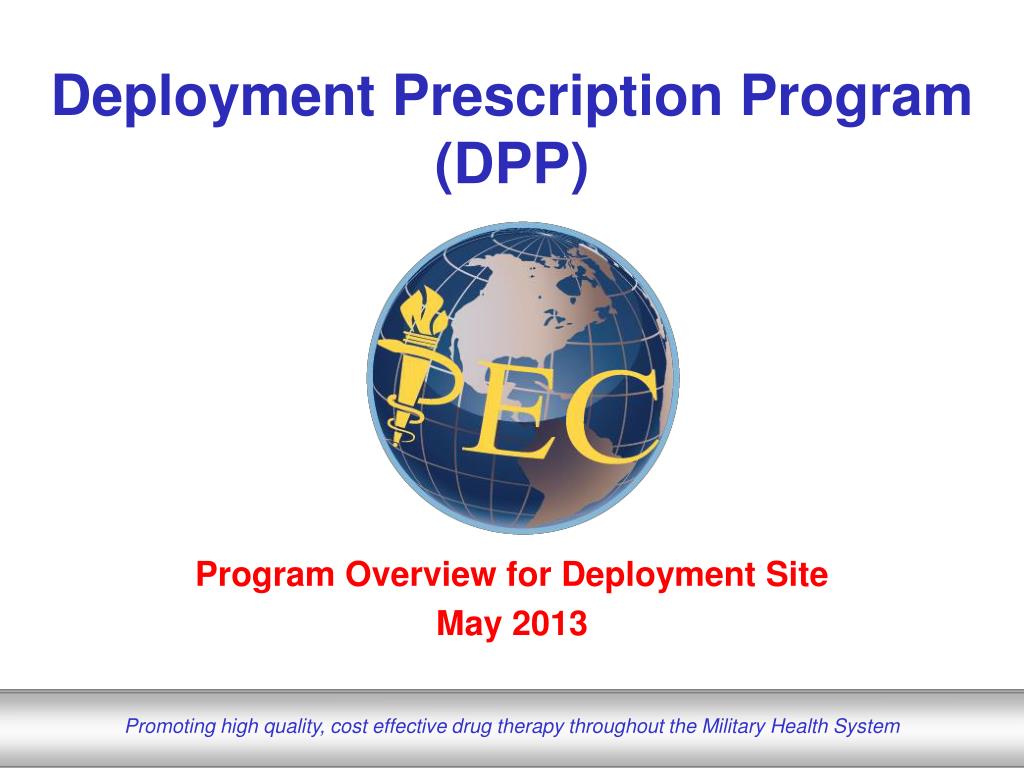 Deployment Prescription Program (DPP)

PEC

Program Overview for Deployment Site
May 2013

Promoting high quality, cost effective drug therapy throughout the Military Health System